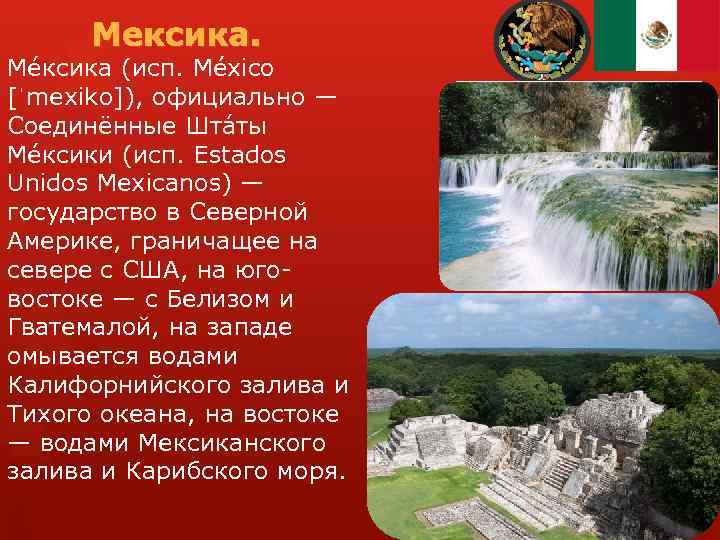 Мексика.

Ме́ксика (исп. México [ˈmexiko]), официально — Соединённые Шта́ты Ме́ксики (исп. Estados Unidos Mexicanos) — государство в Северной Америке, граничащее на севере с США, на юго-востоке — с Белизом и Гватемалой, на западе омывается водами Калифорнийского залива и Тихого океана, на востоке — водами Мексиканского залива и Карибского моря.